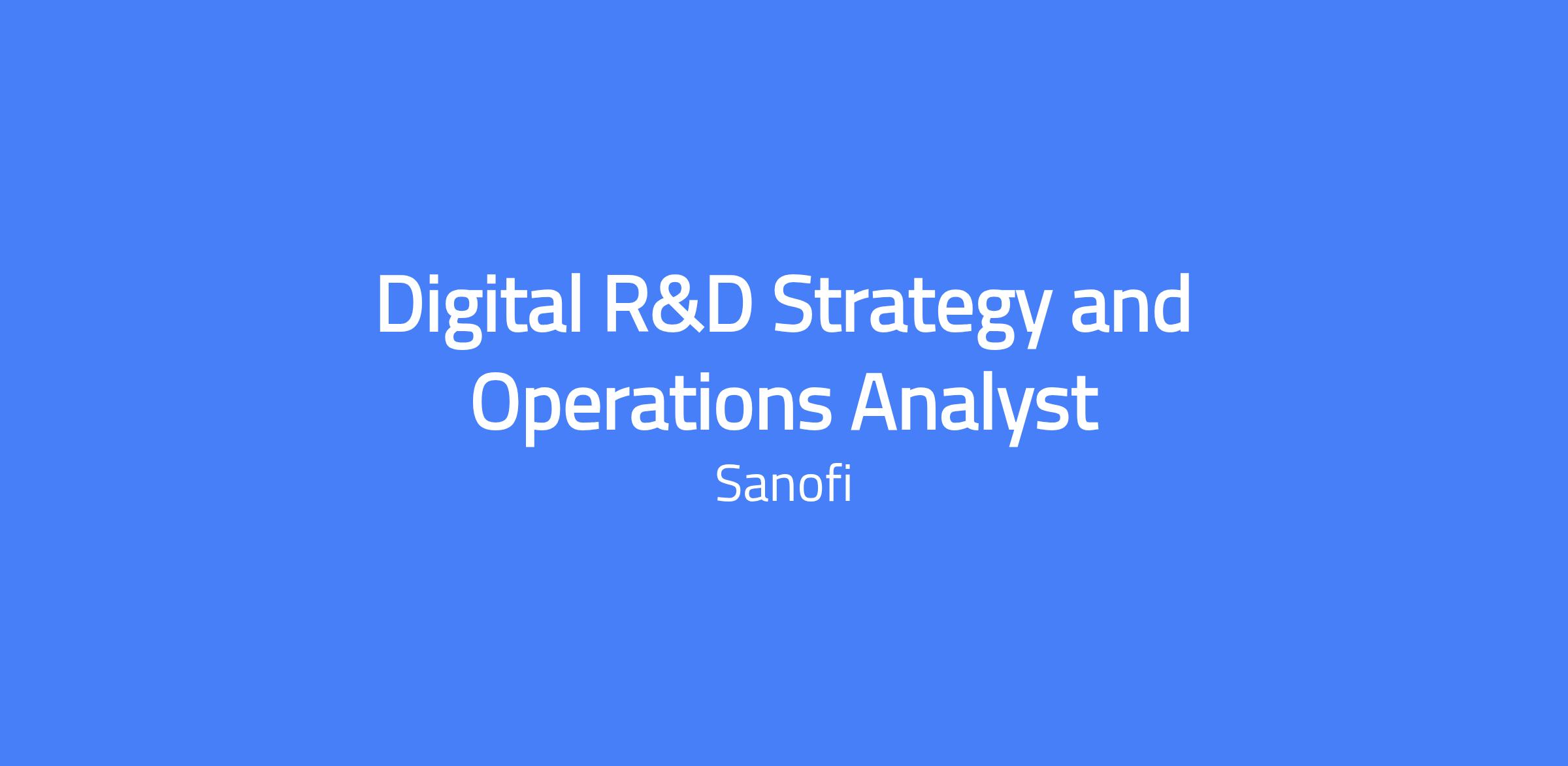 Digital R&D Strategy and Operations Analyst

Sanofi